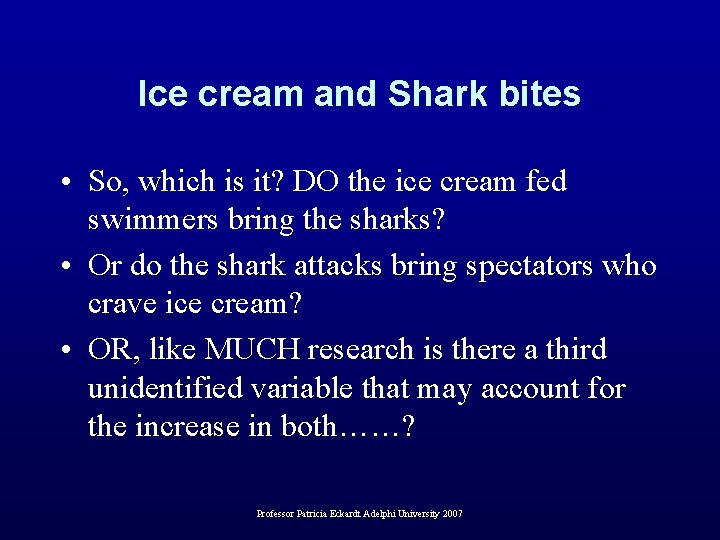 Ice cream and Shark bites

• So, which is it? DO the ice cream fed swimmers bring the sharks?

• Or do the shark attacks bring spectators who crave ice cream?

• OR, like MUCH research is there a third unidentified variable that may account for the increase in both……?

Professor Patricia Eckardt Adelphi University 2007